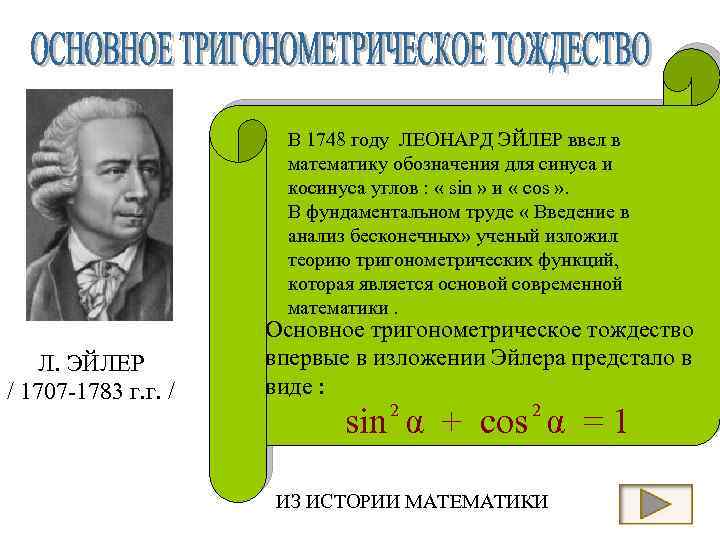 ОСНОВНОЕ ТРИГОНОМЕТРИЧЕСКОЕ ТОЖДЕСТВО

В 1748 году ЛЕОНАРД ЭЙЛЕР ввел в математику обозначения для синуса и косинуса углов : « sin » и « cos ».
В фундаментальном труде « Введение в анализ бесконечных» ученый изложил теорию тригонометрических функций, которая является основой современной математики .

Основное тригонометрическое тождество впервые в изложении Эйлера предстало в виде :

$\sin^2 \alpha + \cos^2 \alpha = 1$

Л. ЭЙЛЕР
/ 1707-1783 г.г. /

ИЗ ИСТОРИИ МАТЕМАТИКИ